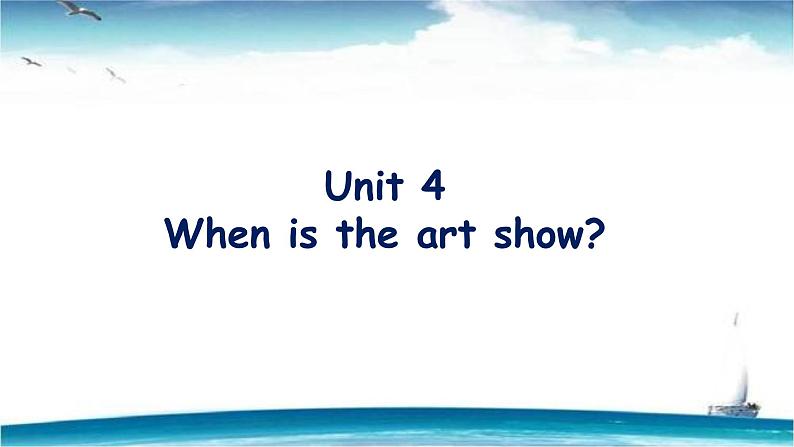 Unit 4
When is the art show?